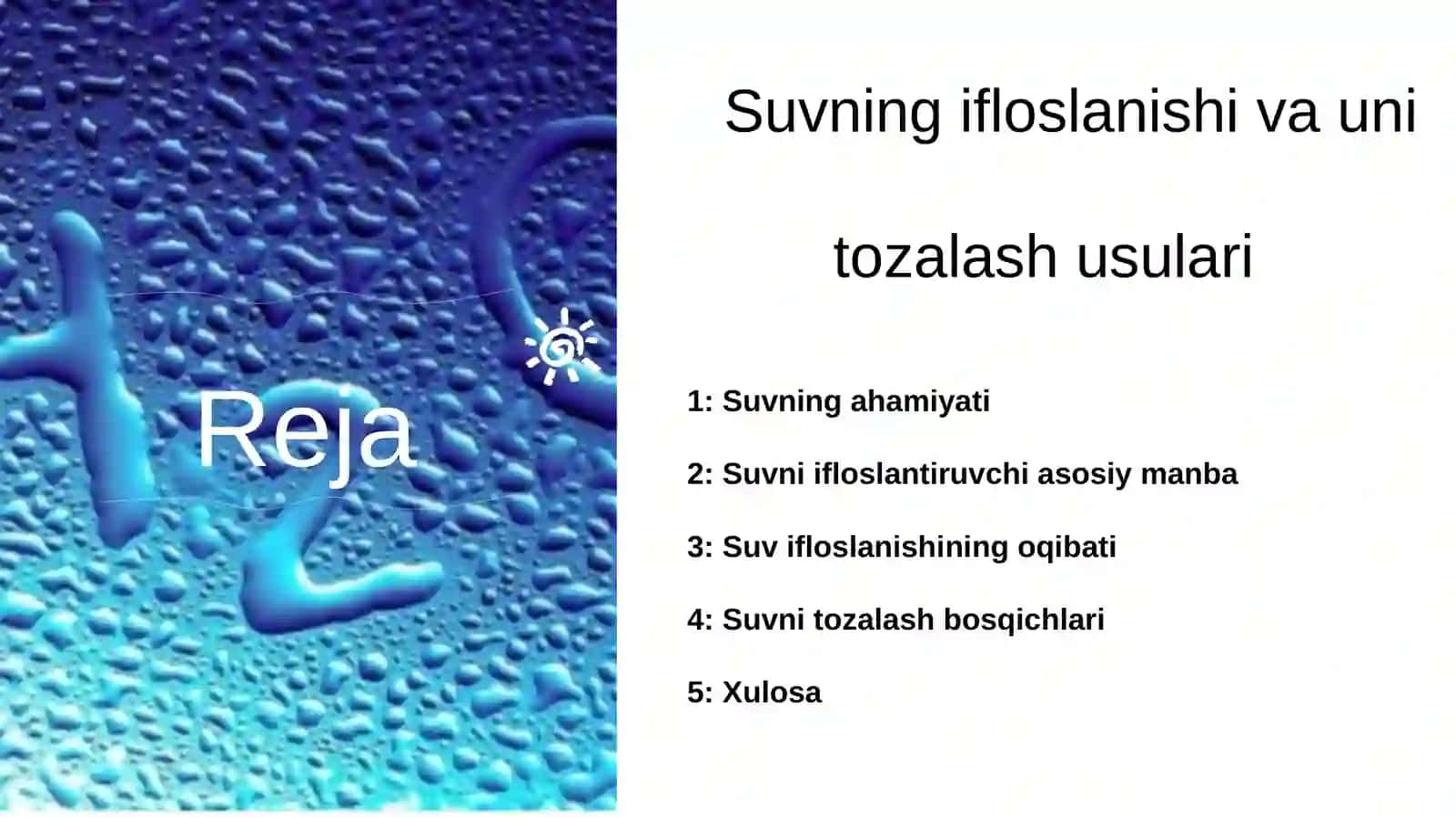 Reja

Suvning ifloslanishi va uni

tozalash usulari

1: Suvning ahamiyati

2: Suvni ifloslantiruvchi asosiy manba

3: Suv ifloslanishining oqibati

4: Suvni tozalash bosqichlari

5: Xulosa